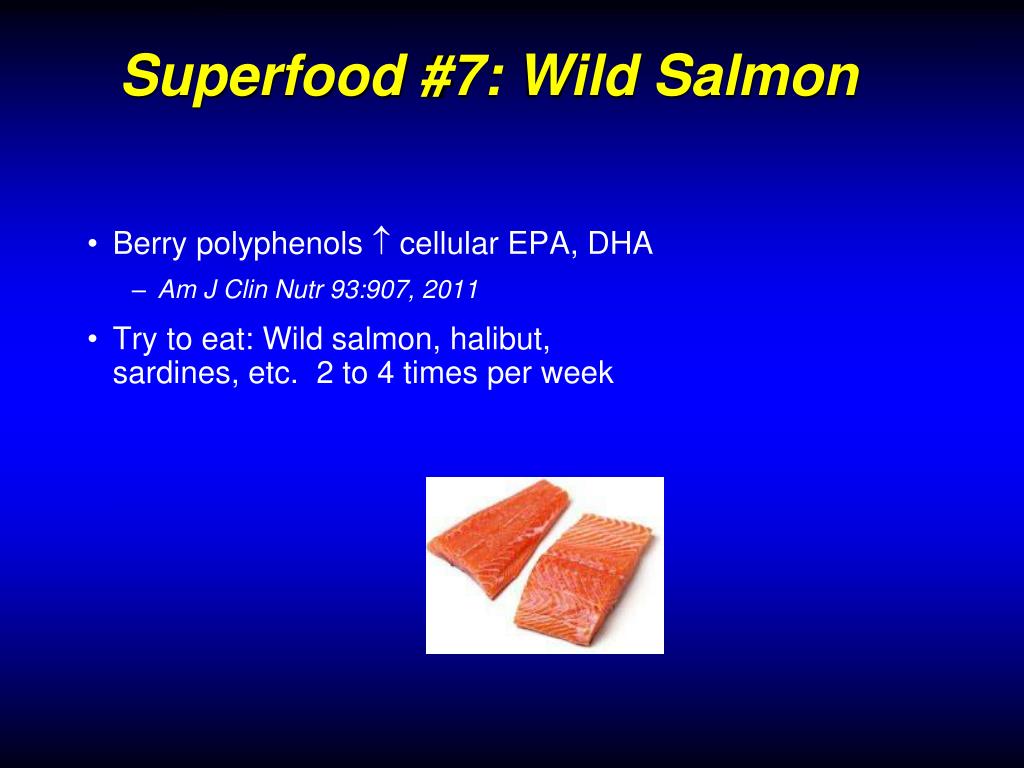 Superfood #7: Wild Salmon

• Berry polyphenols ↑ cellular EPA, DHA

– Am J Clin Nutr 93:907, 2011

• Try to eat: Wild salmon, halibut, sardines, etc. 2 to 4 times per week